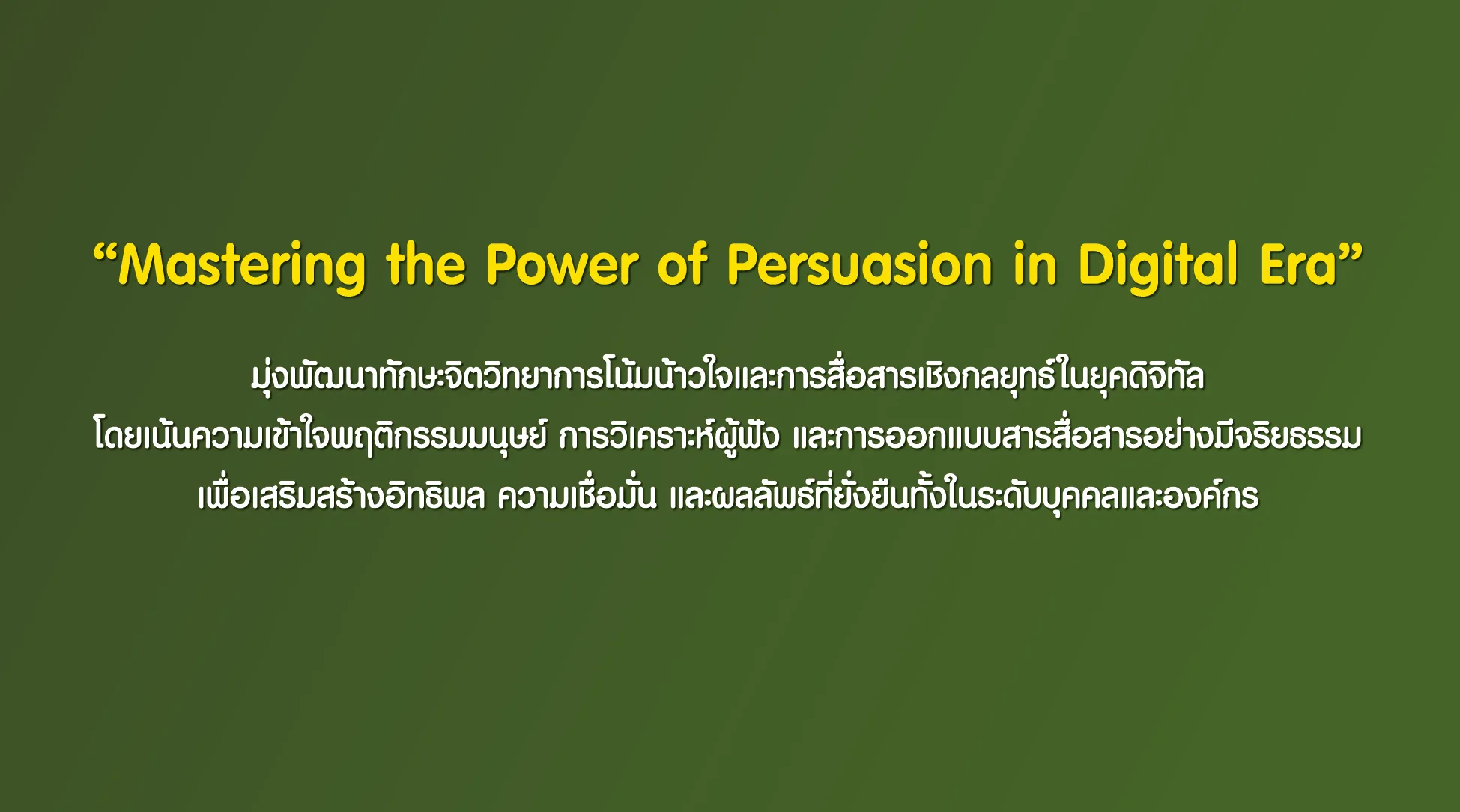 “Mastering the Power of Persuasion in Digital Era”

มุ่งพัฒนาทักษะจิตวิทยาการโน้มน้าวใจและการสื่อสารเชิงกลยุทธ์ในยุคดิจิทัล โดยเน้นความเข้าใจพฤติกรรมมนุษย์ การวิเคราะห์ผู้ฟัง และการออกแบบสารสื่อสารอย่างมีจริยธรรม เพื่อเสริมสร้างอิทธิพล ความเชื่อมั่น และผลลัพธ์ที่ยั่งยืนทั้งในระดับบุคคลและองค์กร